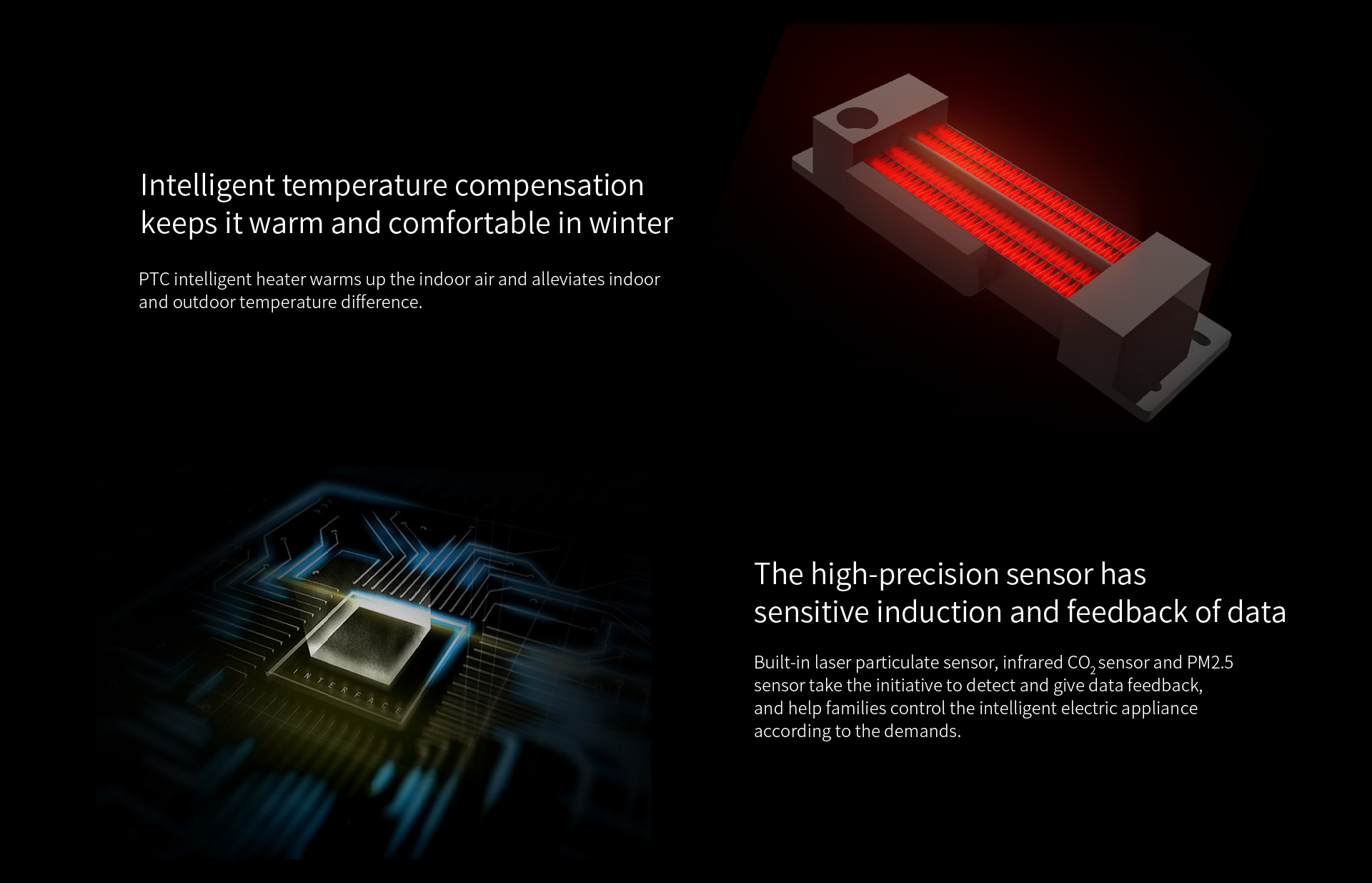 Intelligent temperature compensation keeps it warm and comfortable in winter

PTC intelligent heater warms up the indoor air and alleviates indoor and outdoor temperature difference.

INTERFACE

The high-precision sensor has sensitive induction and feedback of data

Built-in laser particulate sensor, infrared $CO_2$ sensor and PM2.5 sensor take the initiative to detect and give data feedback, and help families control the intelligent electric appliance according to the demands.